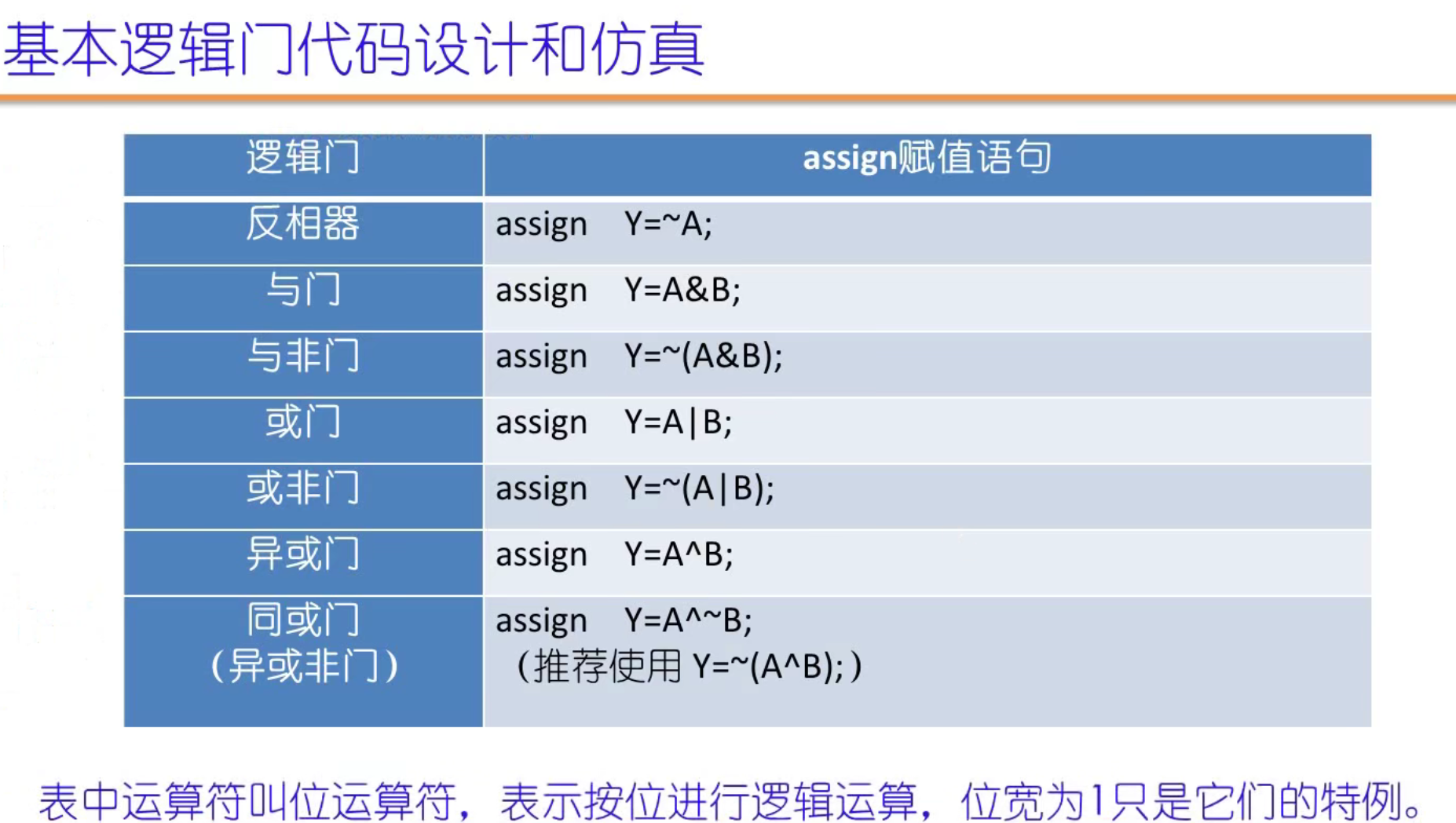 基本逻辑门代码设计和仿真

| 逻辑门 | assign赋值语句 |
|---|---|
| 反相器 | assign Y=~A; |
| 与门 | assign Y=A&B; |
| 与非门 | assign Y=~(A&B); |
| 或门 | assign Y=A\|B; |
| 或非门 | assign Y=~(A\|B); |
| 异或门 | assign Y=A^B; |
| 同或门（异或非门） | assign Y=A^~B; （推荐使用 Y=~(A^B);） |

表中运算符叫位运算符，表示按位进行逻辑运算，位宽为1只是它们的特例。